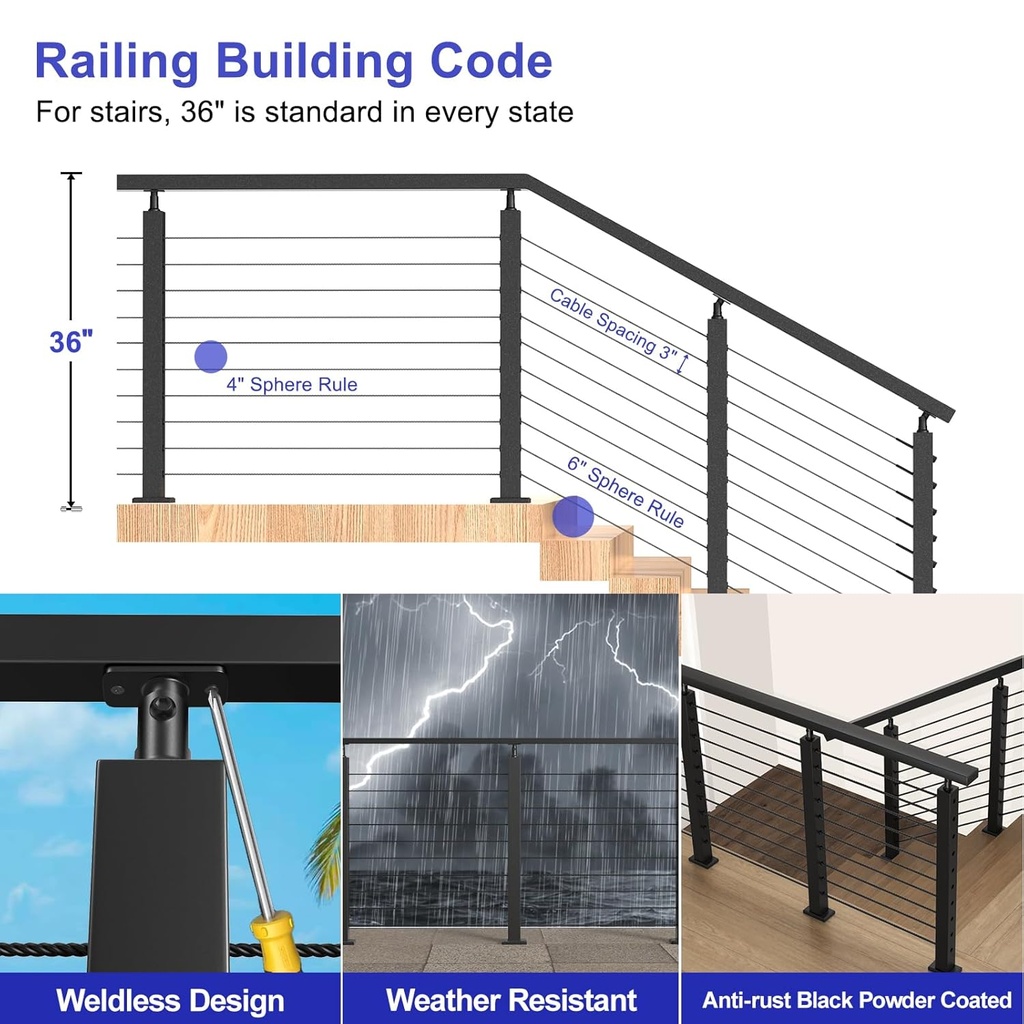 Railing Building Code

For stairs, 36" is standard in every state

36"

4" Sphere Rule

Cable Spacing 3"

6" Sphere Rule

Weldless Design

Weather Resistant

Anti-rust Black Powder Coated